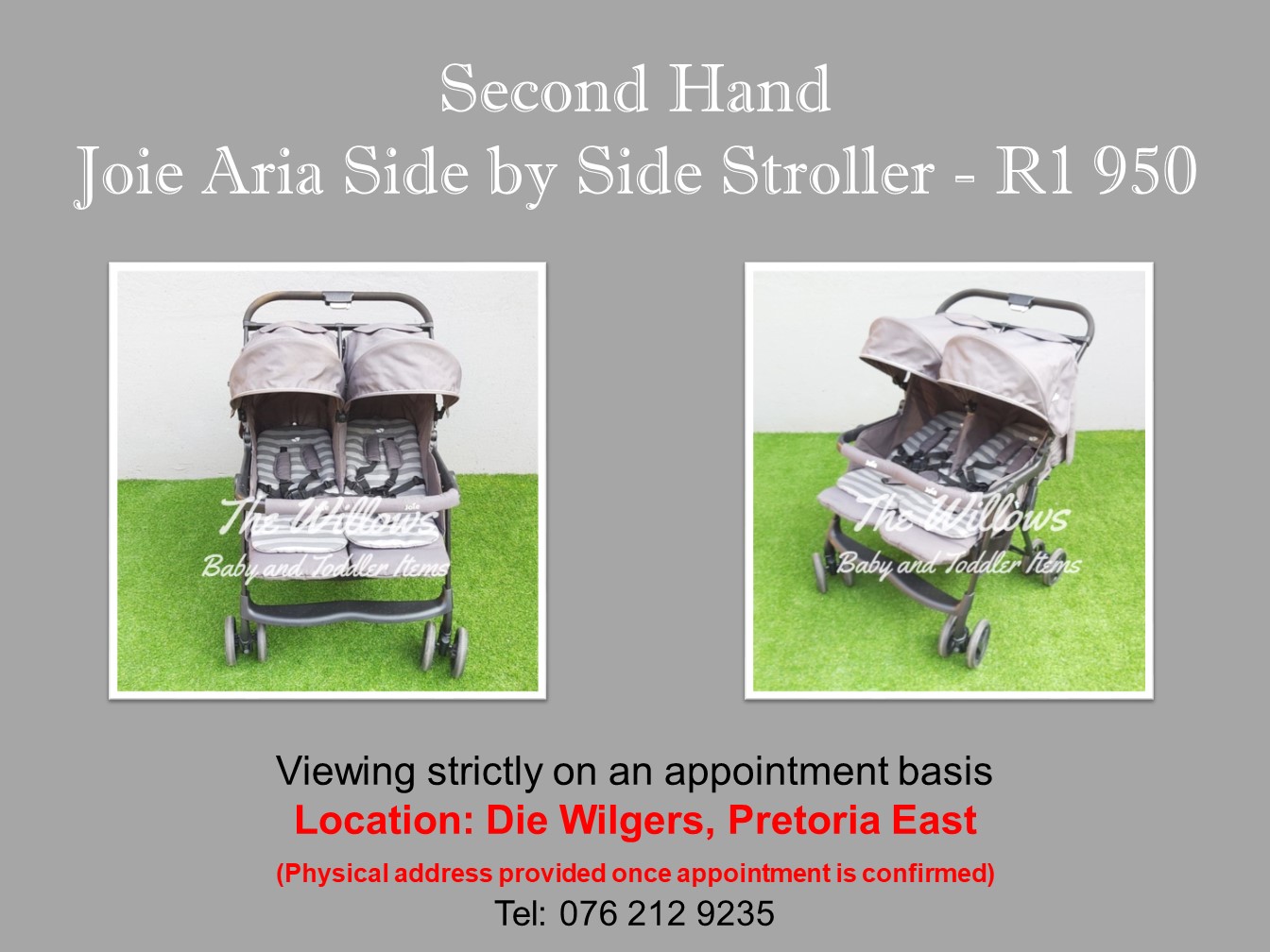 Second Hand
Joie Aria Side by Side Stroller - R1 950

The Willows
Baby and Toddler Items

The Willows
Baby and Toddler Items

Viewing strictly on an appointment basis
Location: Die Wilgers, Pretoria East
(Physical address provided once appointment is confirmed)
Tel: 076 212 9235